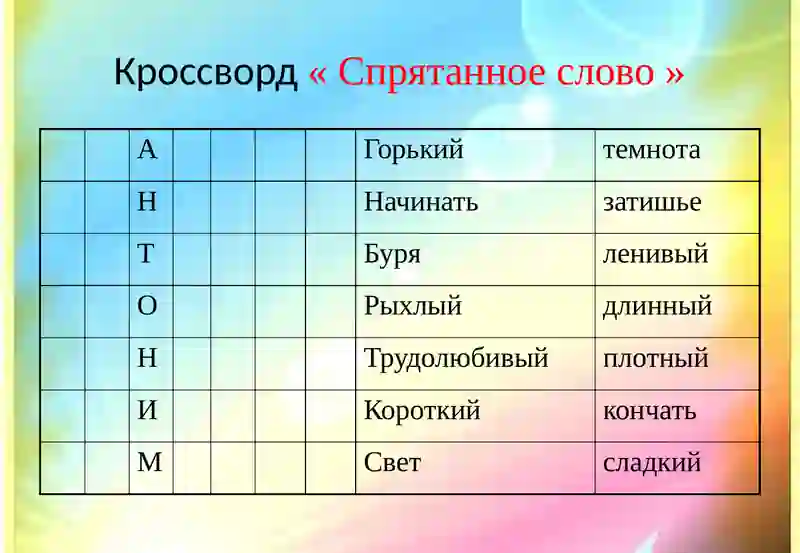 Кроссворд « Спрятанное слово »

| | | | | | | | | |
|---|---|---|---|---|---|---|---|---|
| | | А | | | | | Горький | темнота |
| | | Н | | | | | Начинать | затишье |
| | | Т | | | | | Буря | ленивый |
| | | О | | | | | Рыхлый | длинный |
| | | Н | | | | | Трудолюбивый | плотный |
| | | И | | | | | Короткий | кончать |
| | | М | | | | | Свет | сладкий |